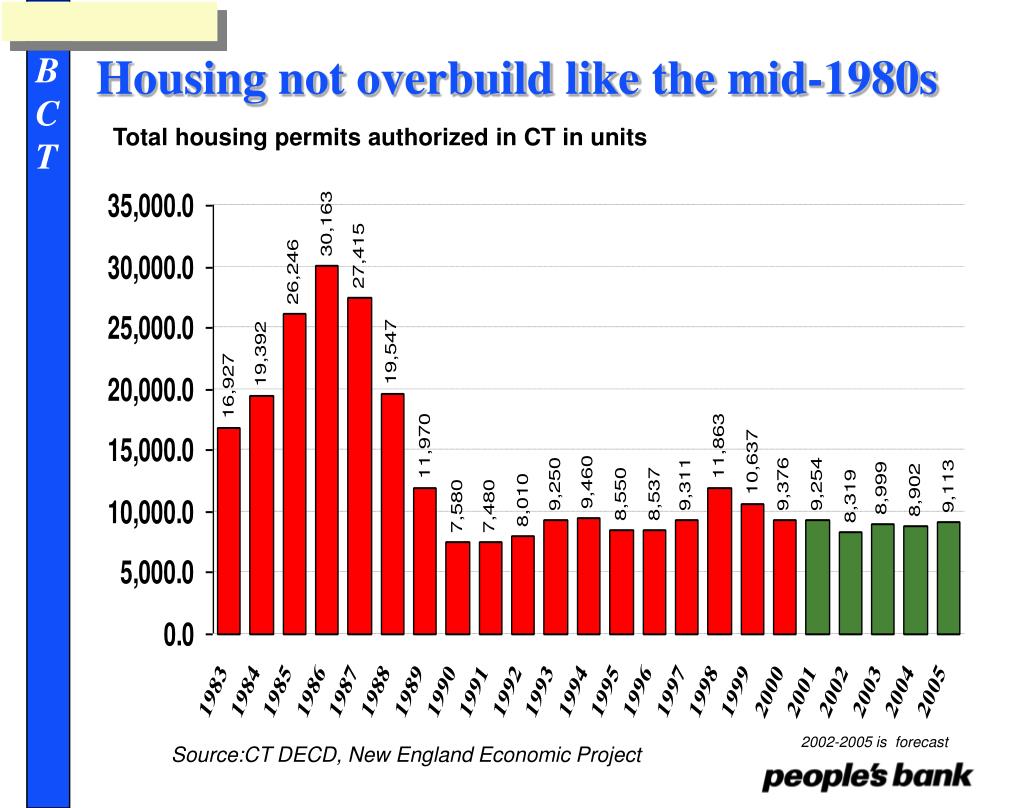 B
C
T

Housing not overbuild like the mid-1980s

Total housing permits authorized in CT in units

35,000.0
30,000.0
25,000.0
20,000.0
15,000.0
10,000.0
5,000.0
0.0

16,927 19,392 26,246 30,163 27,415 19,547 11,970 7,580 7,480 8,010 9,250 9,460 8,550 8,537 9,311 11,863 10,637 9,376 9,254 8,319 8,999 8,902 9,113

1983 1984 1985 1986 1987 1988 1989 1990 1991 1992 1993 1994 1995 1996 1997 1998 1999 2000 2001 2002 2003 2004 2005

Source:CT DECD, New England Economic Project

2002-2005 is forecast

people's bank